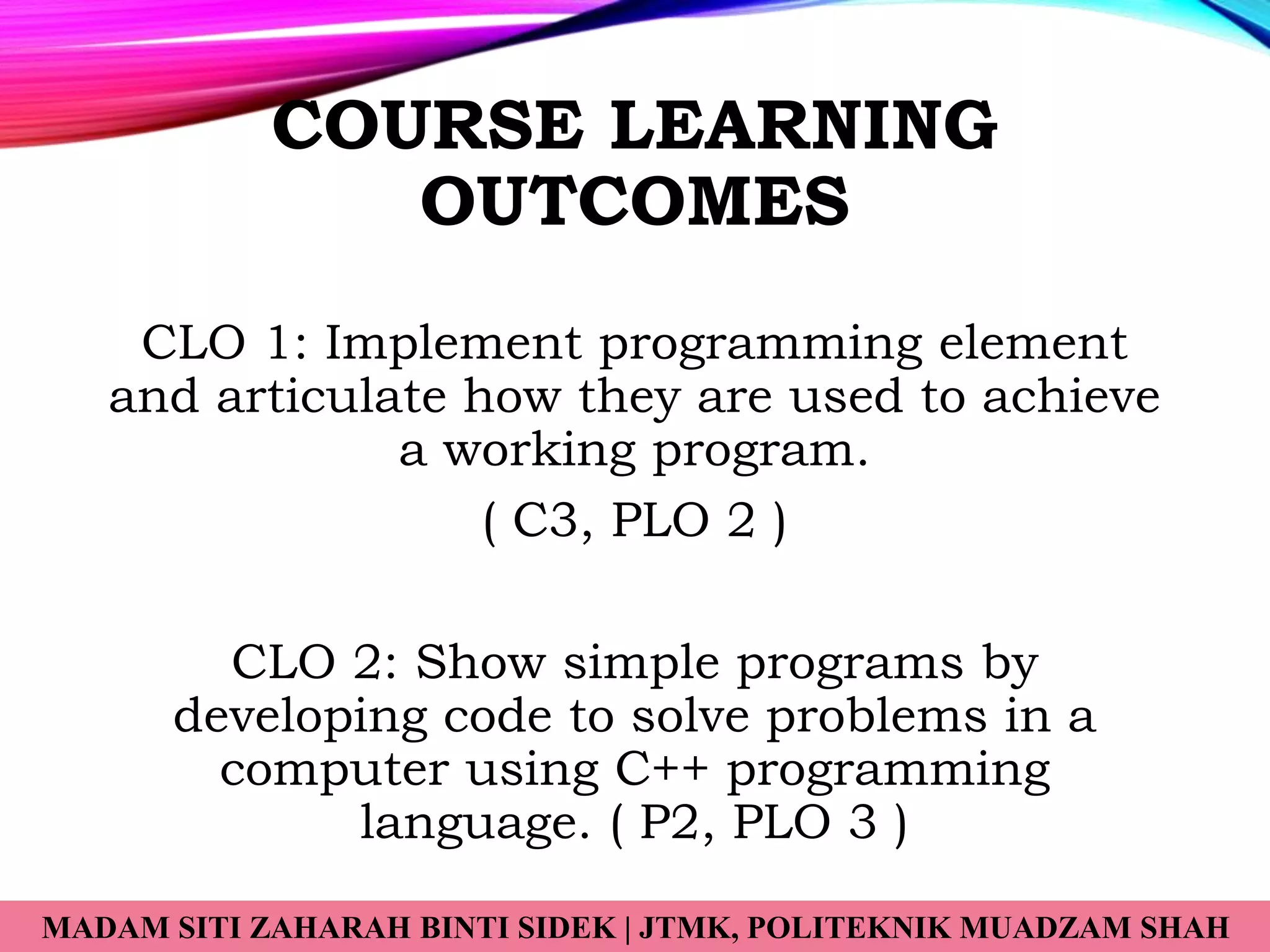 COURSE LEARNING OUTCOMES

CLO 1: Implement programming element and articulate how they are used to achieve a working program.

( C3, PLO 2 )

CLO 2: Show simple programs by developing code to solve problems in a computer using C++ programming language. ( P2, PLO 3 )

MADAM SITI ZAHARAH BINTI SIDEK | JTMK, POLITEKNIK MUADZAM SHAH